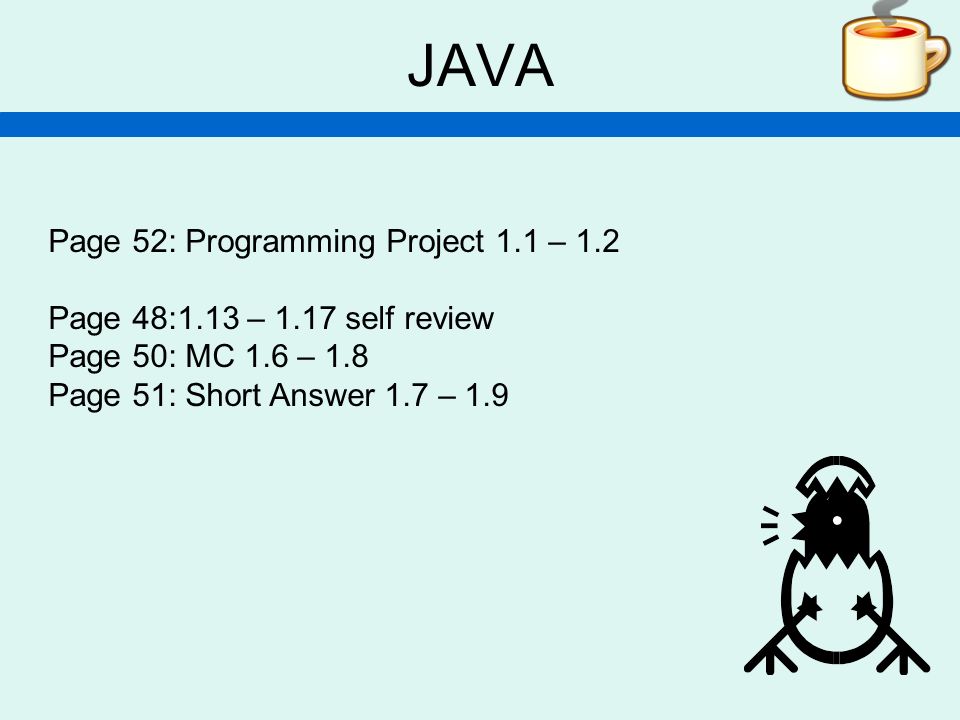 JAVA

Page 52: Programming Project 1.1 – 1.2

Page 48:1.13 – 1.17 self review
Page 50: MC 1.6 – 1.8
Page 51: Short Answer 1.7 – 1.9